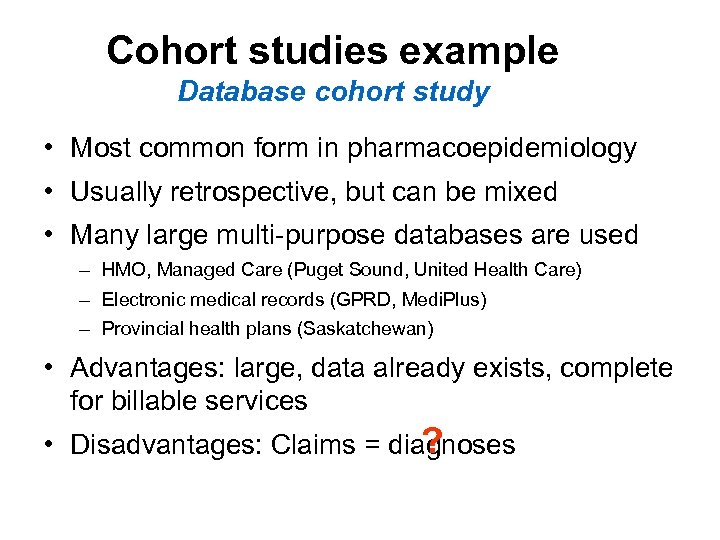 Cohort studies example
Database cohort study

• Most common form in pharmacoepidemiology
• Usually retrospective, but can be mixed
• Many large multi-purpose databases are used
– HMO, Managed Care (Puget Sound, United Health Care)
– Electronic medical records (GPRD, MediPlus)
– Provincial health plans (Saskatchewan)
• Advantages: large, data already exists, complete for billable services
• Disadvantages: Claims = diagnoses

?